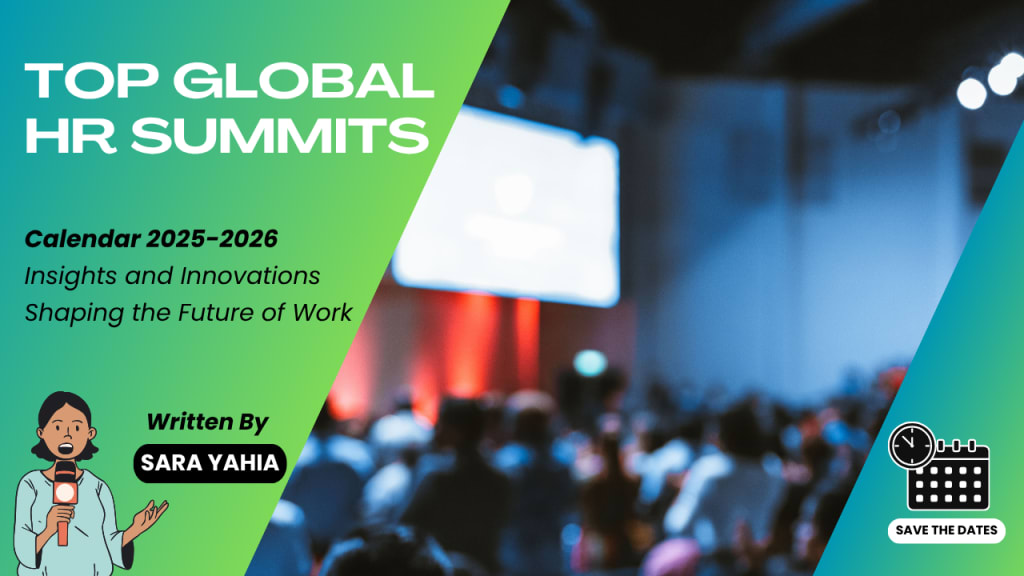 TOP GLOBAL HR SUMMITS

Calendar 2025-2026
Insights and Innovations Shaping the Future of Work

Written By
SARA YAHIA

SAVE THE DATES